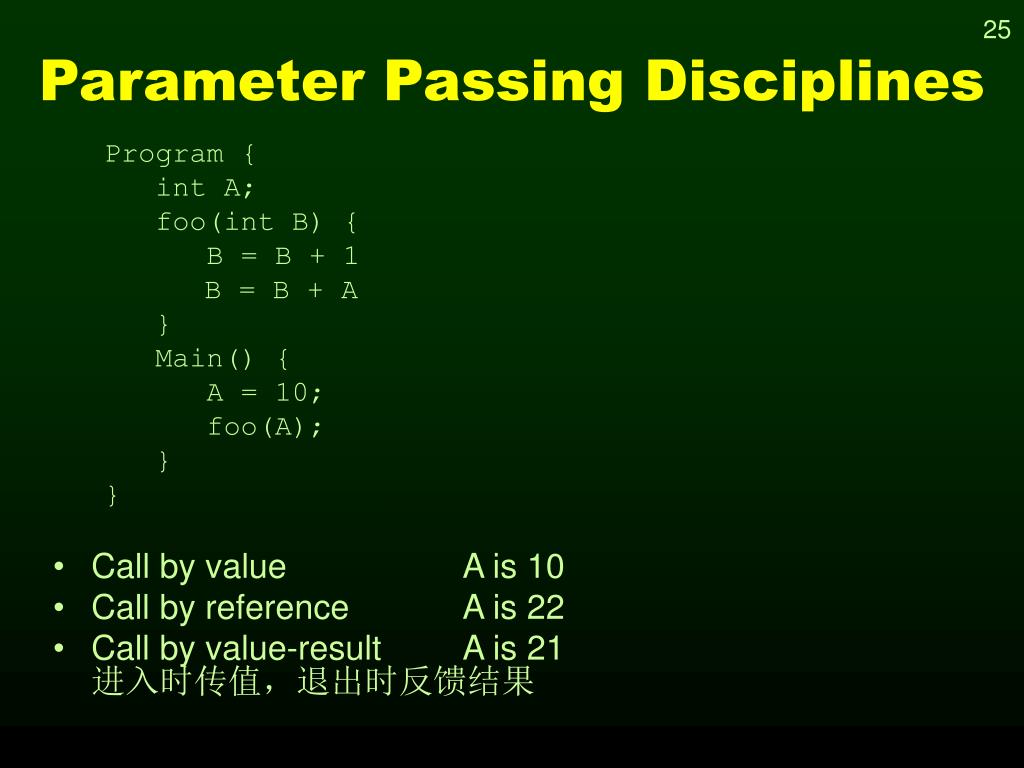 25

Parameter Passing Disciplines

Program {
int A;
foo(int B) {
B = B + 1
B = B + A
}
Main() {
A = 10;
foo(A);
}
}

• Call by value A is 10
• Call by reference A is 22
• Call by value-result A is 21
进入时传值，退出时反馈结果